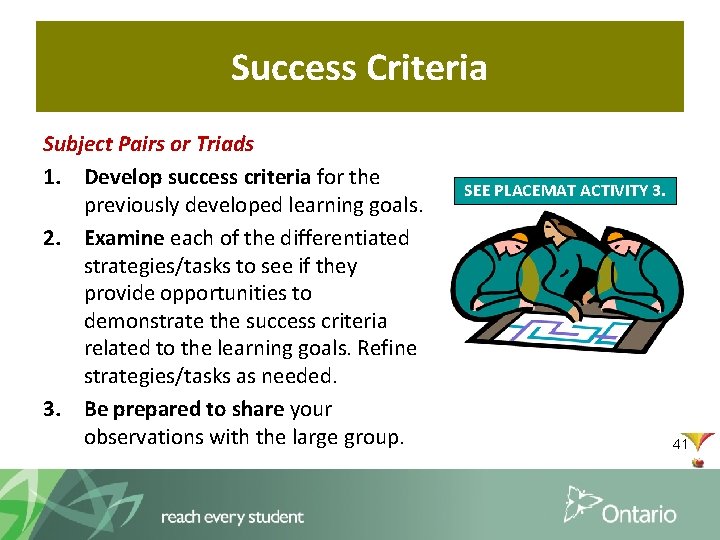 Success Criteria

Subject Pairs or Triads

1. Develop success criteria for the previously developed learning goals.
2. Examine each of the differentiated strategies/tasks to see if they provide opportunities to demonstrate the success criteria related to the learning goals. Refine strategies/tasks as needed.
3. Be prepared to share your observations with the large group.

SEE PLACEMAT ACTIVITY 3.

41

reach every student

Ontario